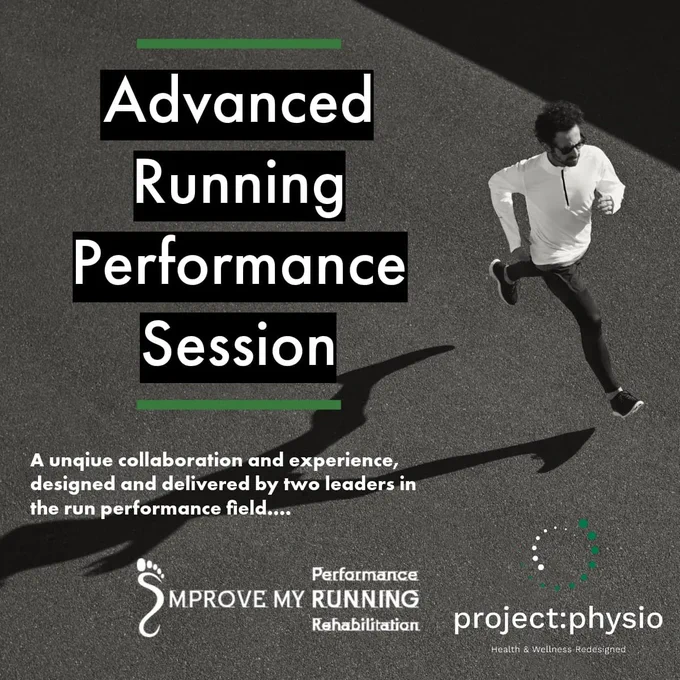 Advanced Running Performance Session

A unqiue collaboration and experience, designed and delivered by two leaders in the run performance field....

Performance
IMPROVE MY RUNNING
Rehabilitation

project:physio
Health & Wellness Redesigned